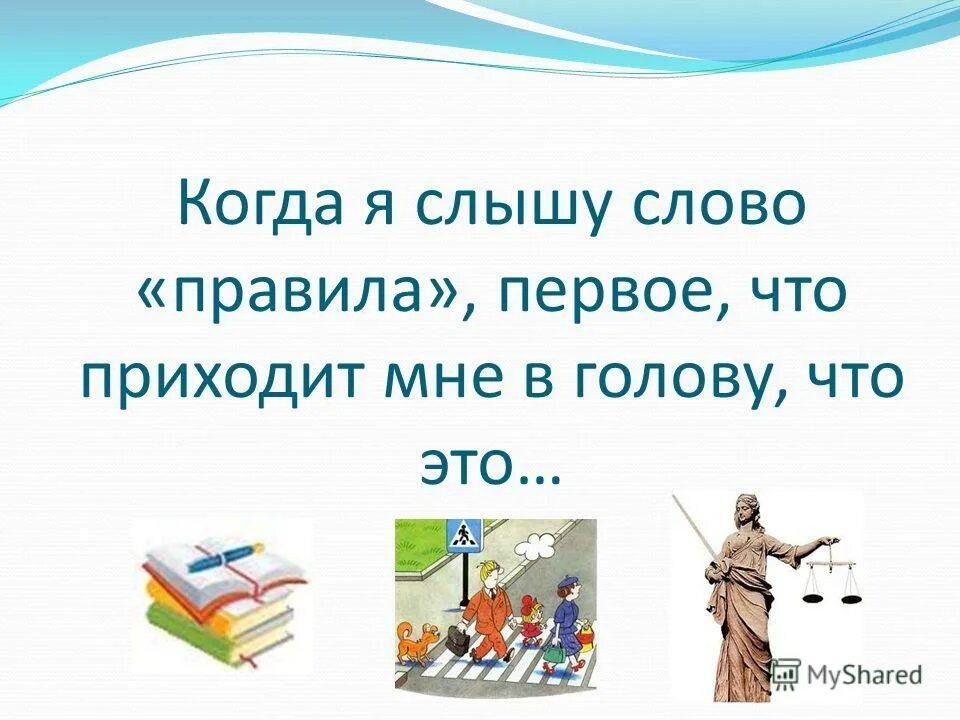 Когда я слышу слово «правила», первое, что приходит мне в голову, что это…

MyShared